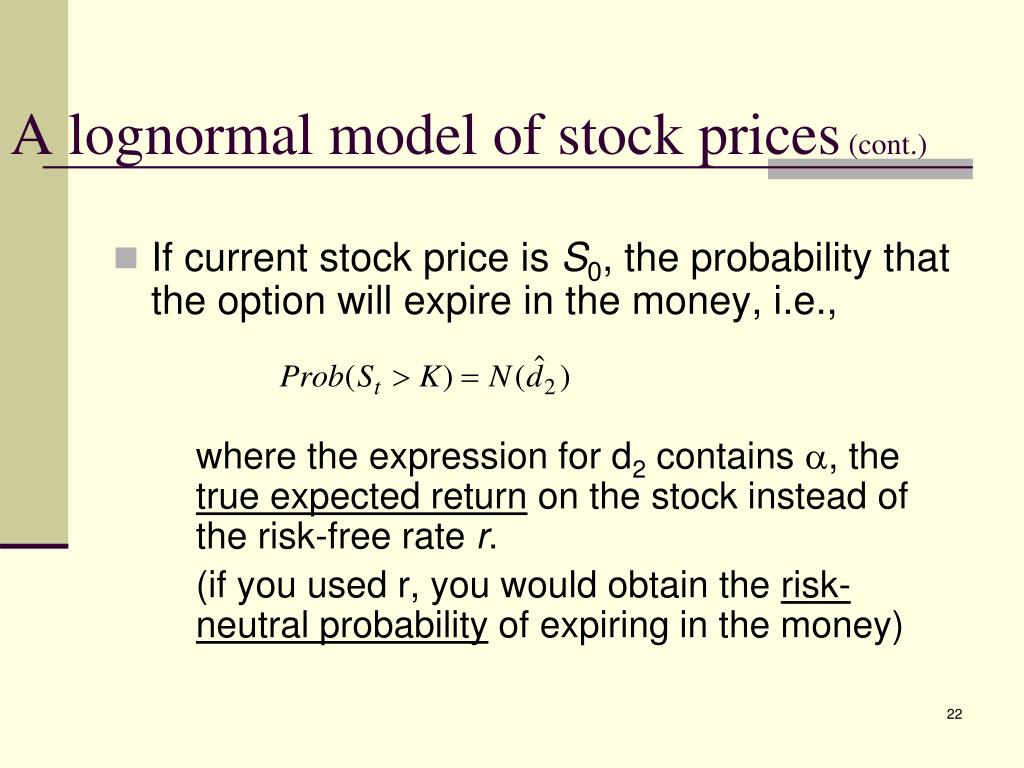 A lognormal model of stock prices (cont.)

If current stock price is $S_0$, the probability that the option will expire in the money, i.e.,

$Prob(S_t > K) = N(\hat{d}_2)$

where the expression for $d_2$ contains $\alpha$, the true expected return on the stock instead of the risk-free rate $r$.

(if you used r, you would obtain the risk-neutral probability of expiring in the money)

22